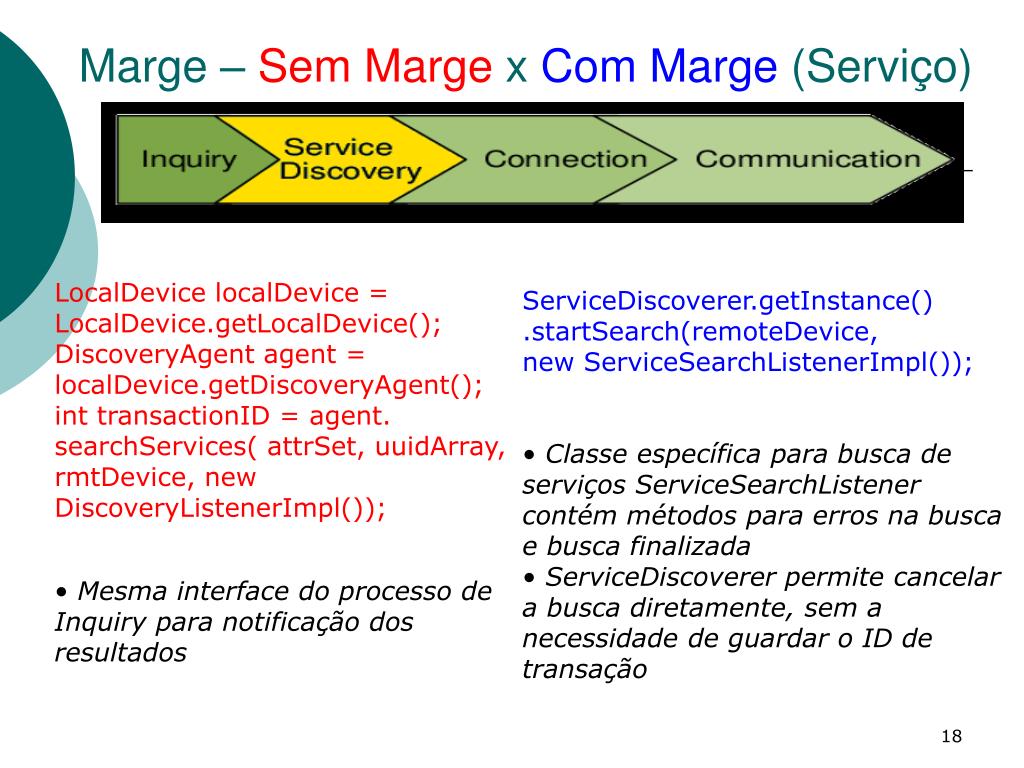 Marge – Sem Marge x Com Marge (Serviço)

Inquiry
Service Discovery
Connection
Communication

LocalDevice localDevice = LocalDevice.getLocalDevice();
DiscoveryAgent agent = localDevice.getDiscoveryAgent();
int transactionID = agent.
searchServices( attrSet, uuidArray, rmtDevice, new DiscoveryListenerImpl());

• Mesma interface do processo de Inquiry para notificação dos resultados

ServiceDiscoverer.getInstance()
.startSearch(remoteDevice,
new ServiceSearchListenerImpl());

• Classe específica para busca de serviços ServiceSearchListener contém métodos para erros na busca e busca finalizada
• ServiceDiscoverer permite cancelar a busca diretamente, sem a necessidade de guardar o ID de transação

18